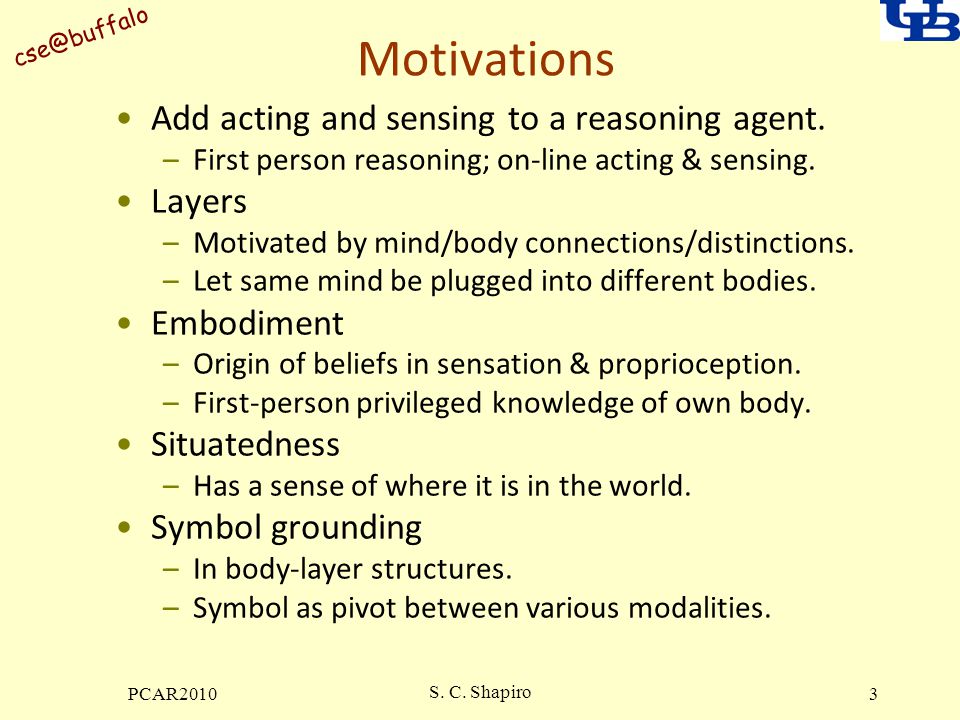 cse@buffalo

UB

Motivations

• Add acting and sensing to a reasoning agent.
 – First person reasoning; on-line acting & sensing.
• Layers
 – Motivated by mind/body connections/distinctions.
 – Let same mind be plugged into different bodies.
• Embodiment
 – Origin of beliefs in sensation & proprioception.
 – First-person privileged knowledge of own body.
• Situatedness
 – Has a sense of where it is in the world.
• Symbol grounding
 – In body-layer structures.
 – Symbol as pivot between various modalities.

PCAR2010 S. C. Shapiro 3